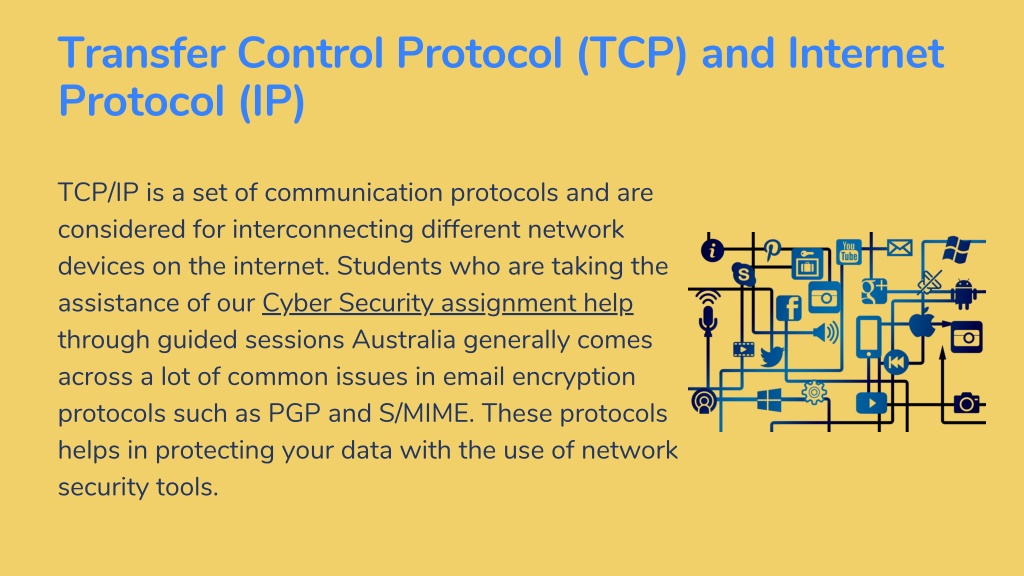 Transfer Control Protocol (TCP) and Internet Protocol (IP)

TCP/IP is a set of communication protocols and are considered for interconnecting different network devices on the internet. Students who are taking the assistance of our Cyber Security assignment help through guided sessions Australia generally comes across a lot of common issues in email encryption protocols such as PGP and S/MIME. These protocols helps in protecting your data with the use of network security tools.

You Tube